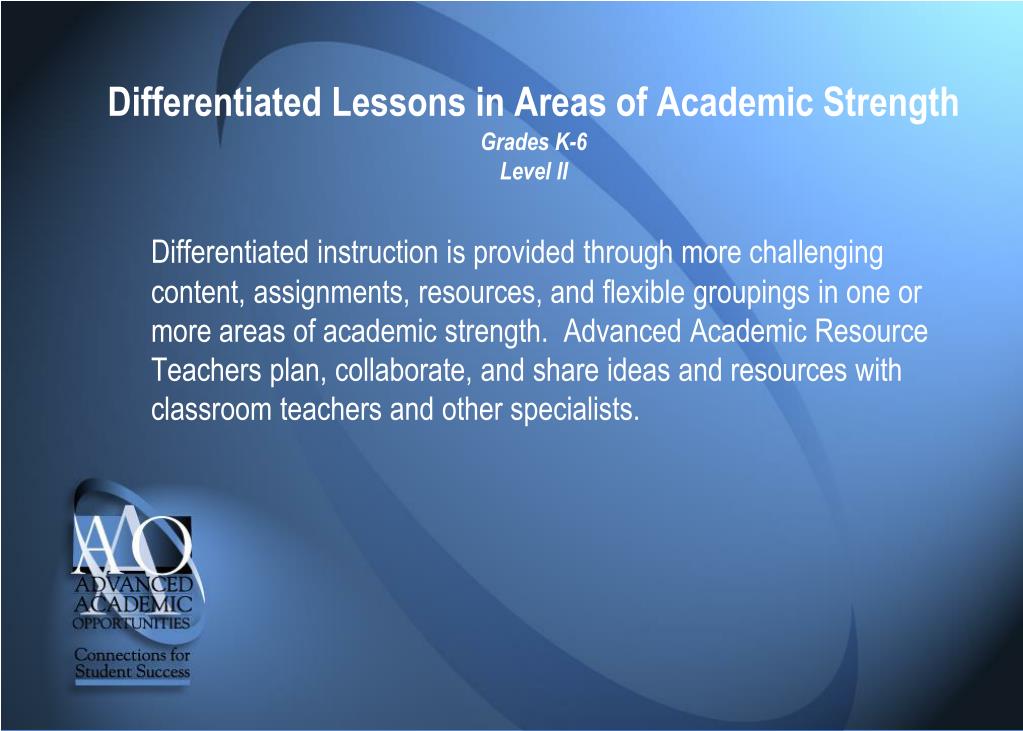 Differentiated Lessons in Areas of Academic Strength
Grades K-6
Level II

Differentiated instruction is provided through more challenging content, assignments, resources, and flexible groupings in one or more areas of academic strength. Advanced Academic Resource Teachers plan, collaborate, and share ideas and resources with classroom teachers and other specialists.

AAO
ADVANCED
ACADEMIC
OPPORTUNITIES
Connections for
Student Success